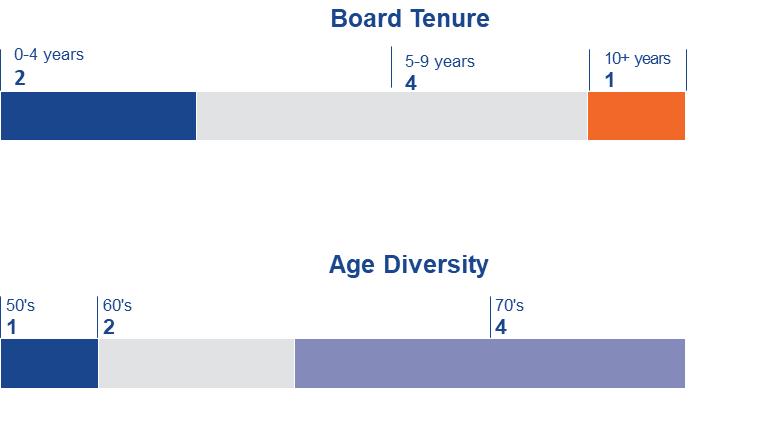 Board Tenure

0-4 years
2

5-9 years
4

10+ years
1

Age Diversity

50's
1

60's
2

70's
4